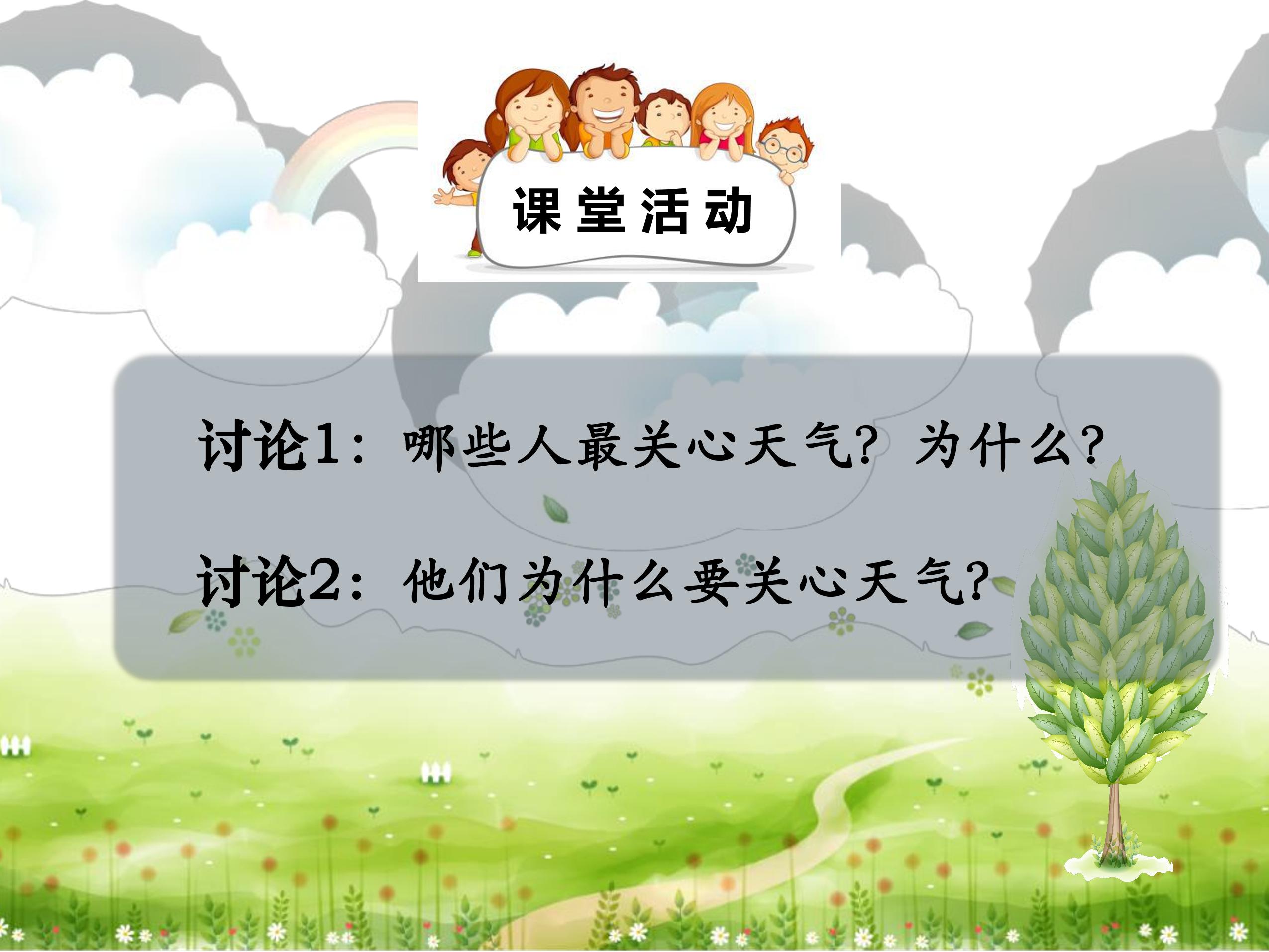 课堂活动

讨论1：哪些人最关心天气？为什么？

讨论2：他们为什么要关心天气？